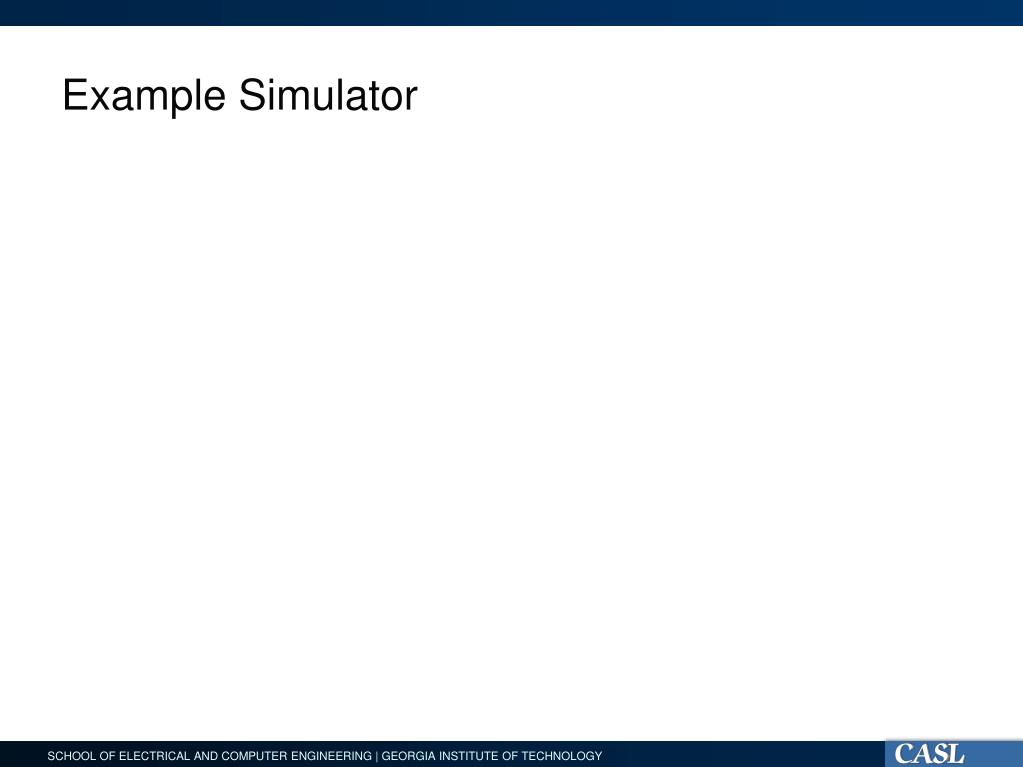 Example Simulator

SCHOOL OF ELECTRICAL AND COMPUTER ENGINEERING | GEORGIA INSTITUTE OF TECHNOLOGY

CASL